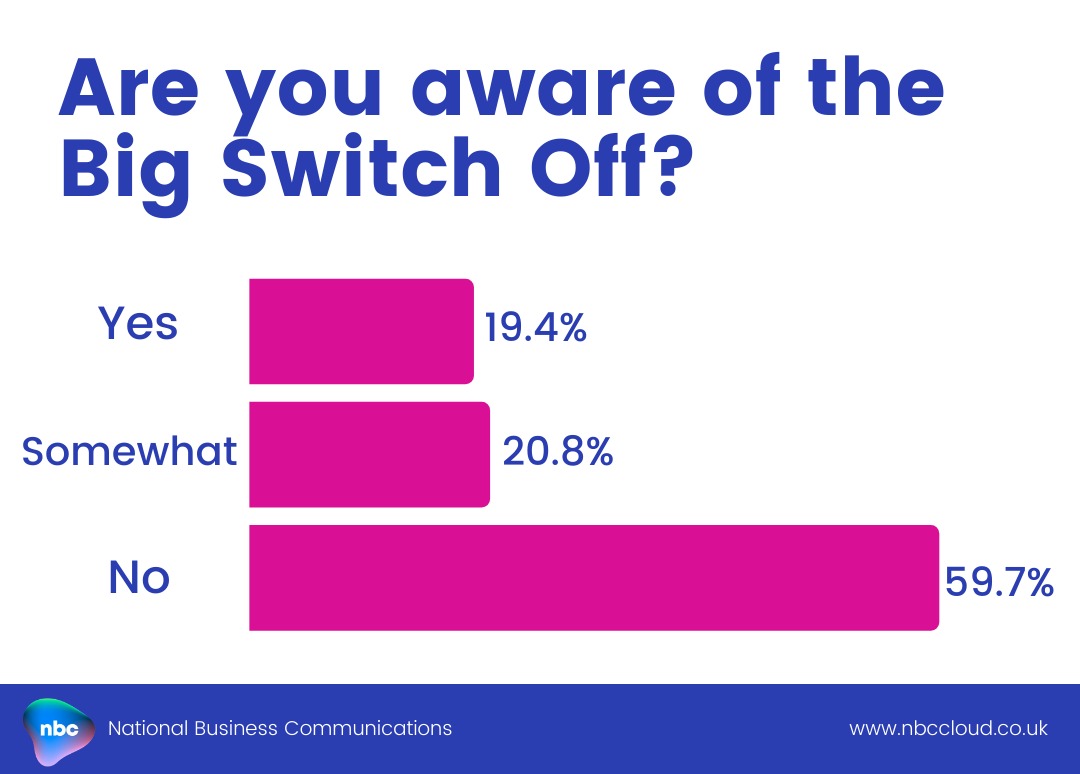 Are you aware of the Big Switch Off?

Yes 19.4%

Somewhat 20.8%

No 59.7%

nbc National Business Communications

www.nbccloud.co.uk